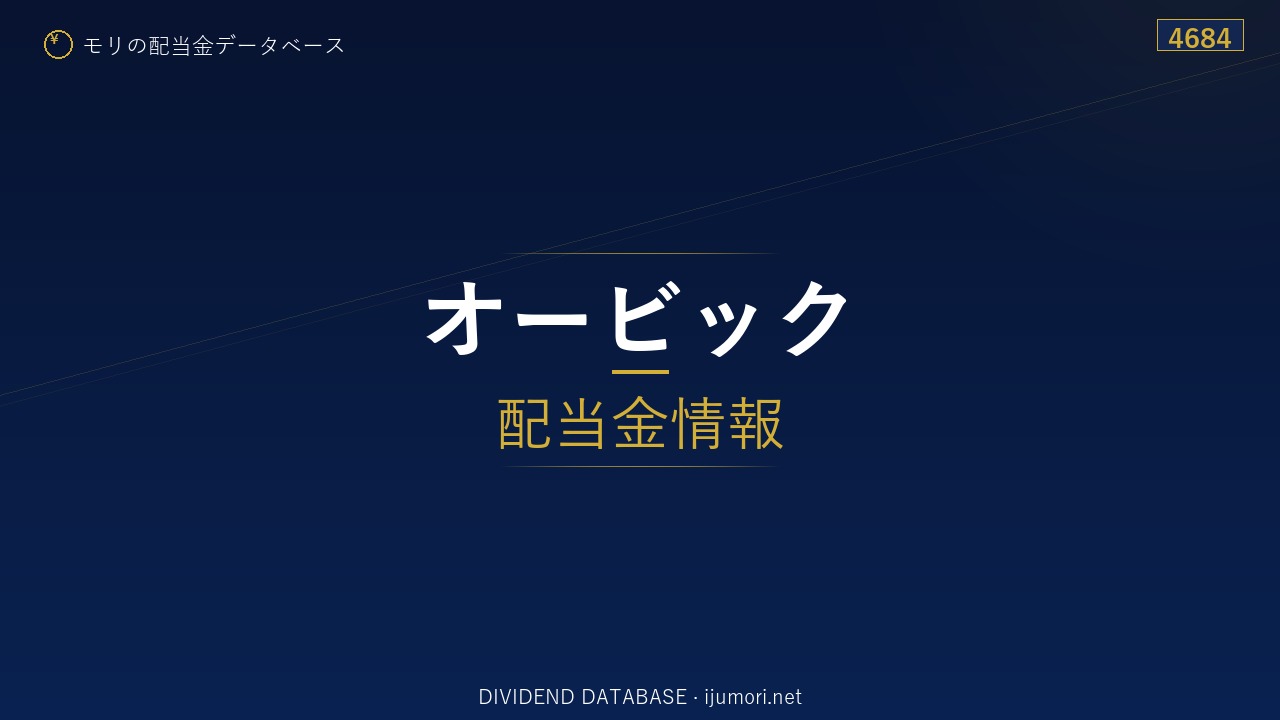 ¥ モリの配当金データベース

4684

オービック

配当金情報

DIVIDEND DATABASE · ijumori.net